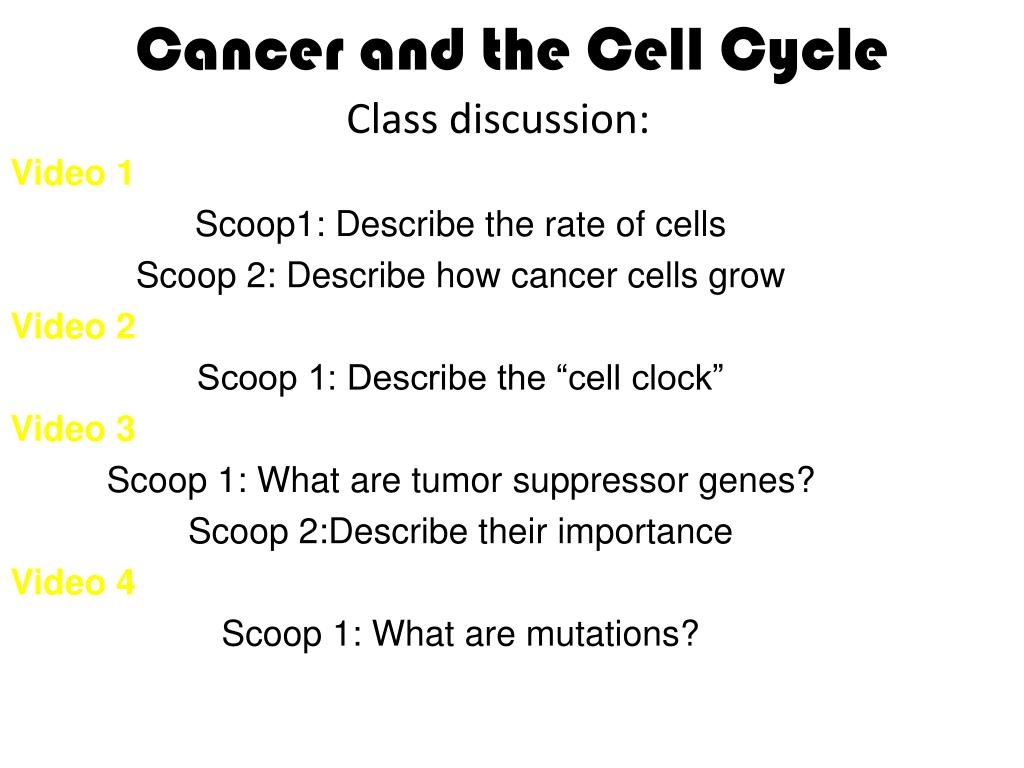 Cancer and the Cell Cycle

Class discussion:

Video 1

Scoop1: Describe the rate of cells

Scoop 2: Describe how cancer cells grow

Video 2

Scoop 1: Describe the “cell clock”

Video 3

Scoop 1: What are tumor suppressor genes?

Scoop 2:Describe their importance

Video 4

Scoop 1: What are mutations?